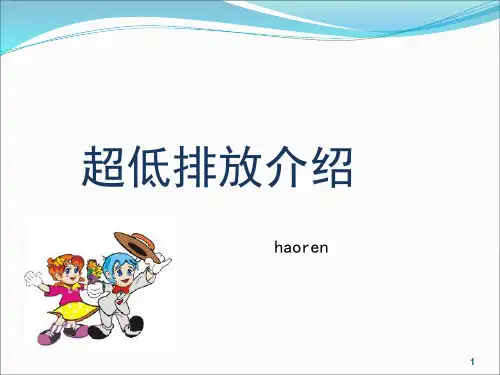 超低排放介绍

haoren

1